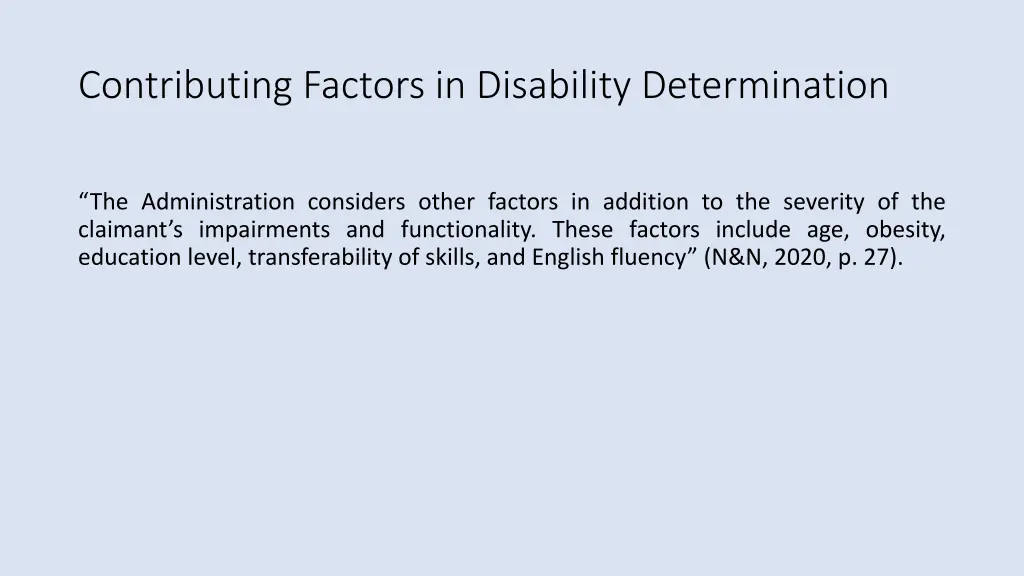 Contributing Factors in Disability Determination

“The Administration considers other factors in addition to the severity of the claimant’s impairments and functionality. These factors include age, obesity, education level, transferability of skills, and English fluency” (N&N, 2020, p. 27).